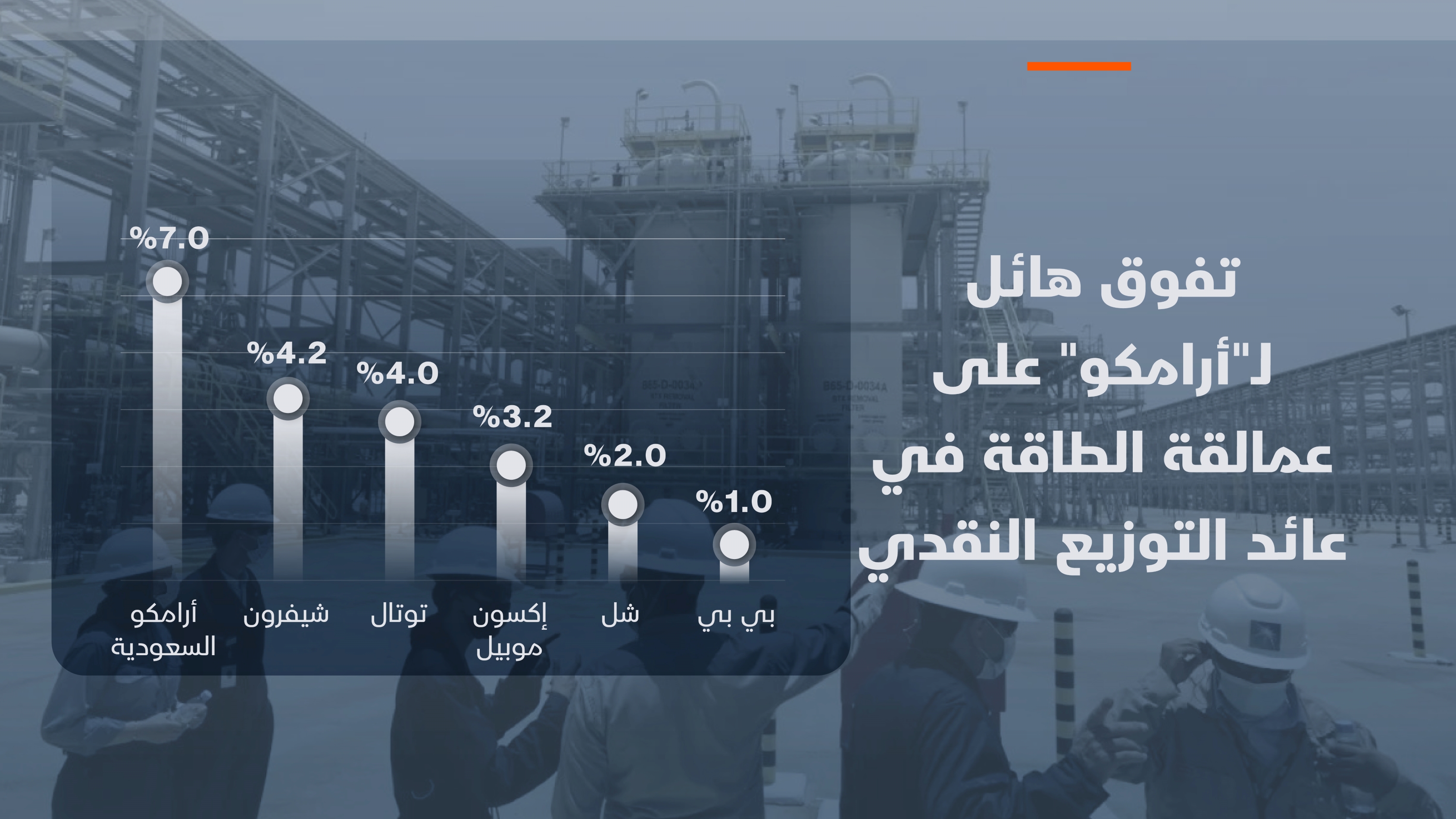 تفوق هائل لـ"أرامكو" على عمالقة الطاقة في عائد التوزيع النقدي

%7.0
%4.2
%4.0
%3.2
%2.0
%1.0

أرامكو السعودية
شيفرون
توتال
إكسون موبيل
شل
بي بي